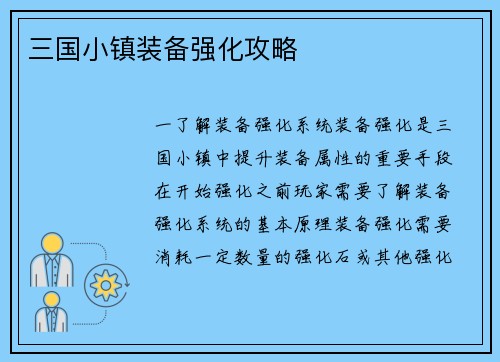 三国小镇装备强化攻略

一了解装备强化系统装备强化是三国小镇中提升装备属性的重要手段在开始强化之前玩家需要了解装备强化系统的基本原理装备强化需要消耗一定数量的强化石或其他强化